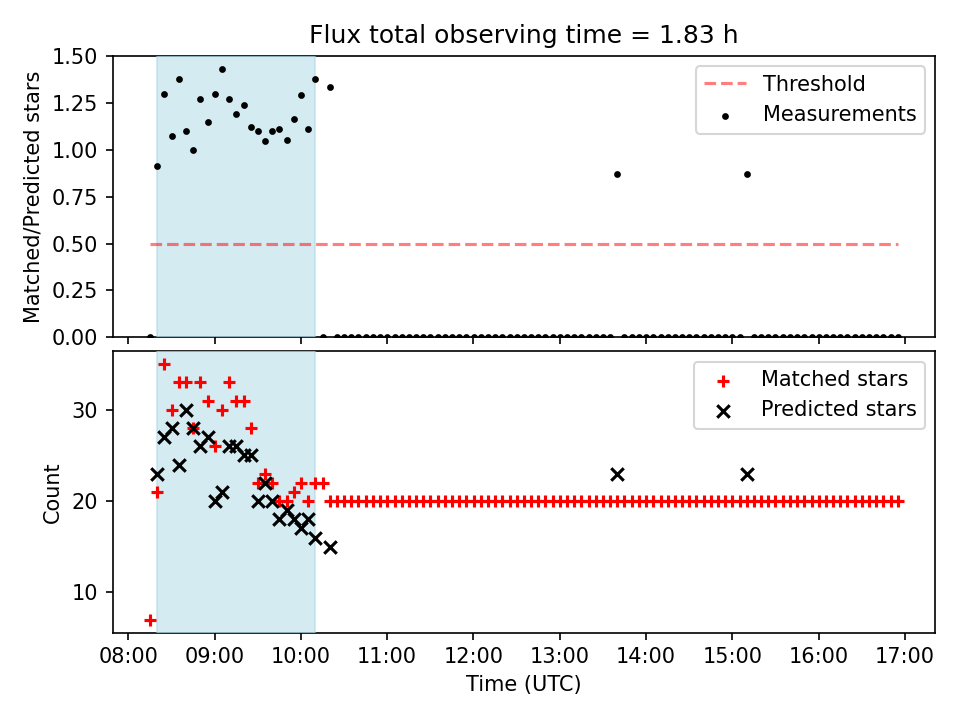 Flux total observing time = 1.83 h

Matched/Predicted stars

1.50
1.25
1.00
0.75
0.50
0.25
0.00

Threshold
Measurements

Count

30
20
10

Matched stars
Predicted stars

08:00 09:00 10:00 11:00 12:00 13:00 14:00 15:00 16:00 17:00

Time (UTC)